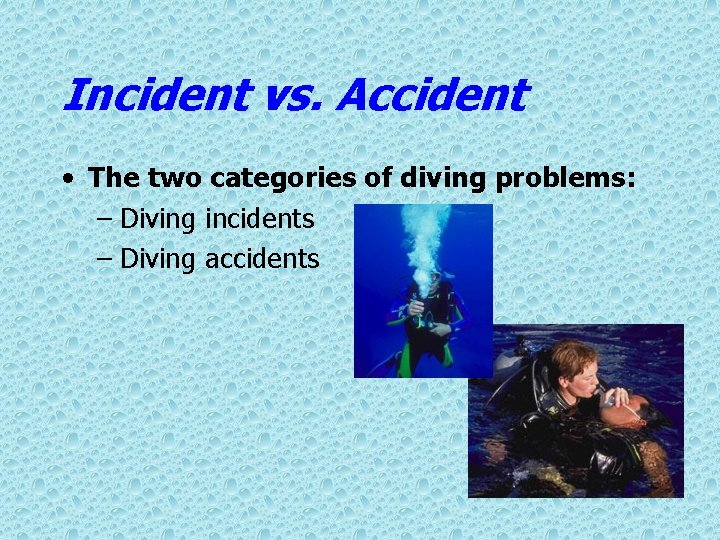 Incident vs. Accident

• The two categories of diving problems:
– Diving incidents
– Diving accidents